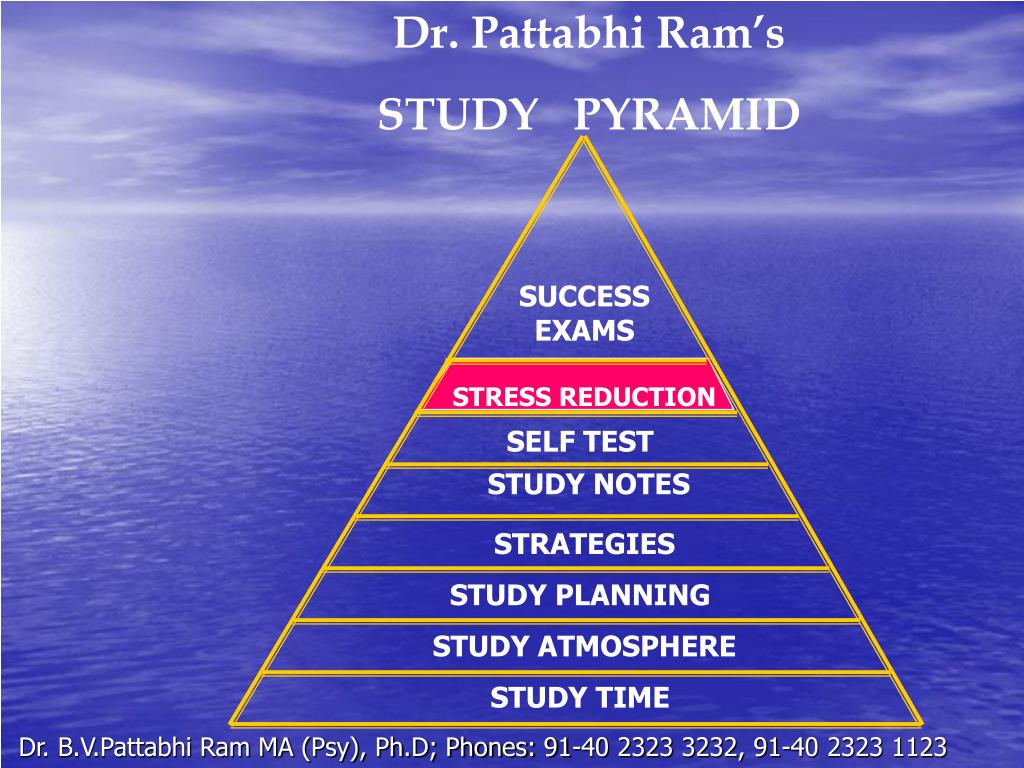 Dr. Pattabhi Ram's
STUDY PYRAMID

SUCCESS
EXAMS

STRESS REDUCTION

SELF TEST

STUDY NOTES

STRATEGIES

STUDY PLANNING

STUDY ATMOSPHERE

STUDY TIME

Dr. B.V.Pattabhi Ram MA (Psy), Ph.D; Phones: 91-40 2323 3232, 91-40 2323 1123